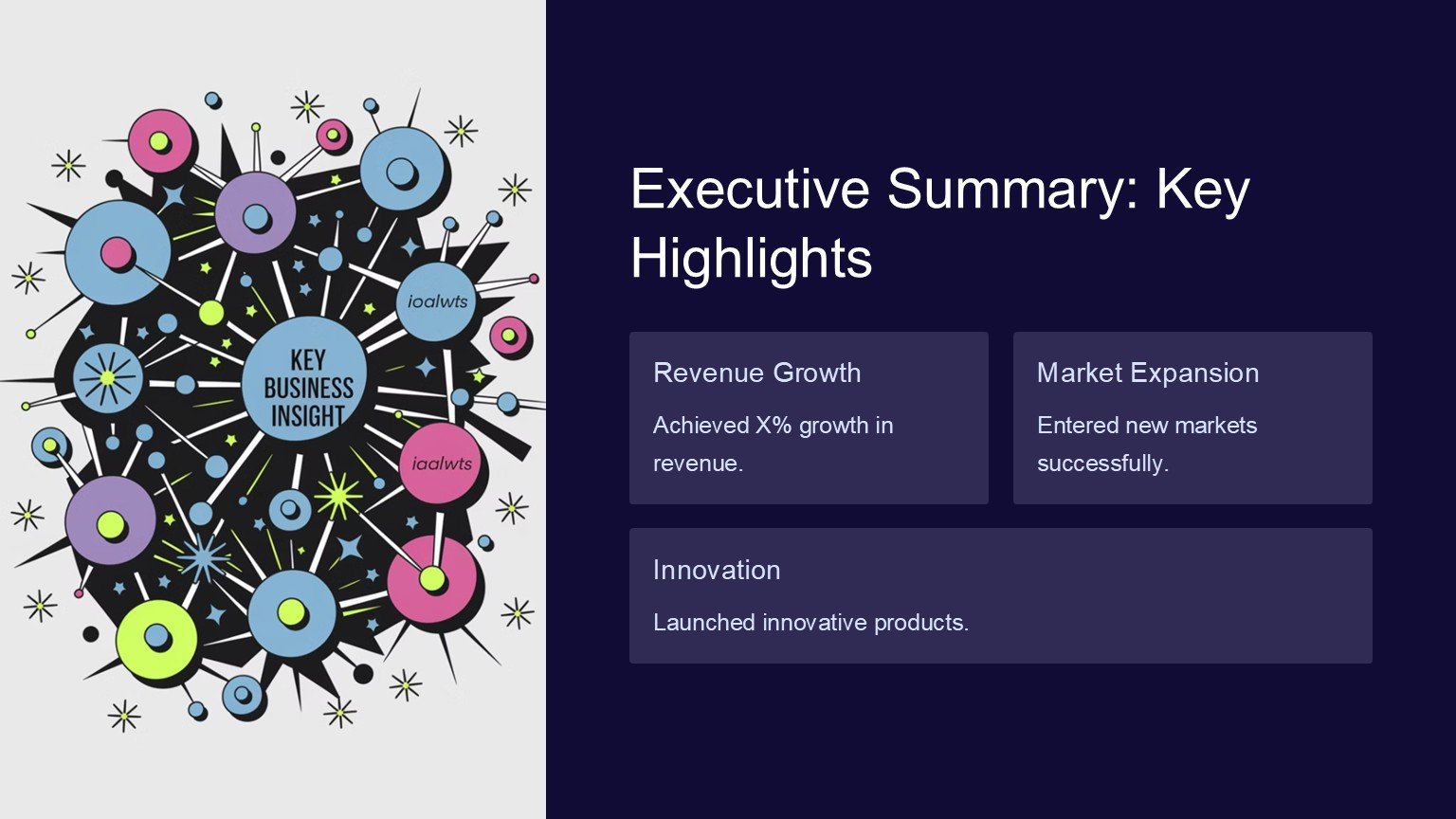 ioalwts

KEY BUSINESS INSIGHT

iaalwts

Executive Summary: Key Highlights

Revenue Growth

Achieved X% growth in revenue.

Market Expansion

Entered new markets successfully.

Innovation

Launched innovative products.